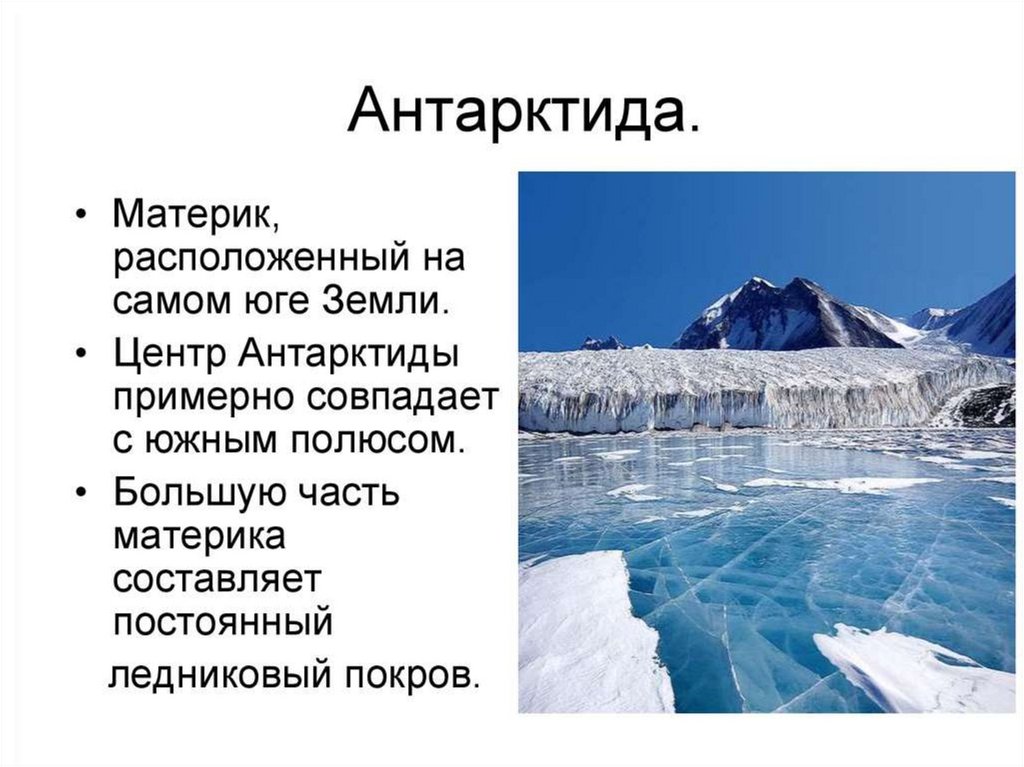 Антарктида.

• Материк, расположенный на самом юге Земли.
• Центр Антарктиды примерно совпадает с южным полюсом.
• Большую часть материка составляет постоянный ледниковый покров.